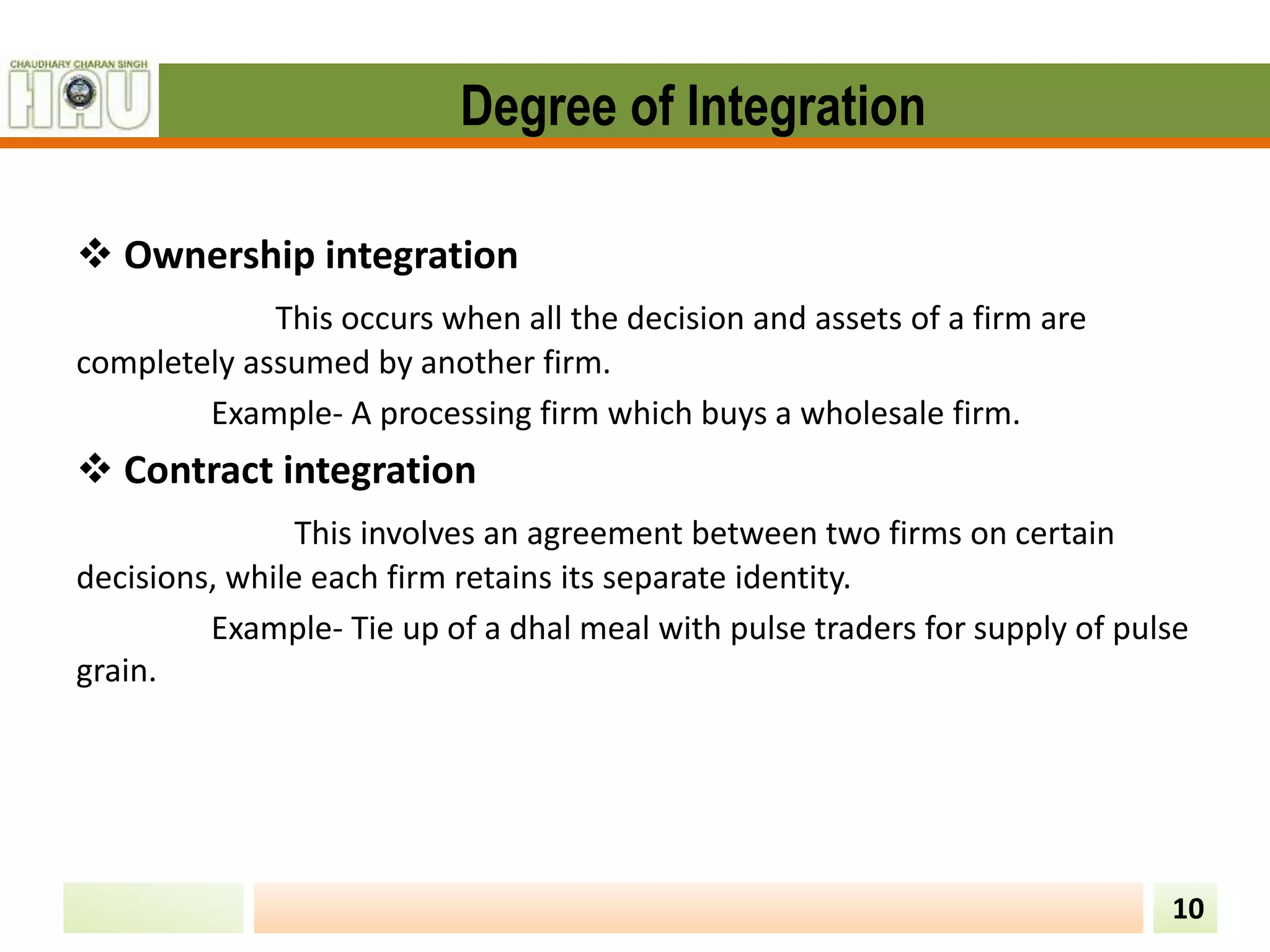 CHAUDHARY CHARAN SINGH
HAU

Degree of Integration

❖ Ownership integration

This occurs when all the decision and assets of a firm are completely assumed by another firm.

Example- A processing firm which buys a wholesale firm.

❖ Contract integration

This involves an agreement between two firms on certain decisions, while each firm retains its separate identity.

Example- Tie up of a dhal meal with pulse traders for supply of pulse grain.

10